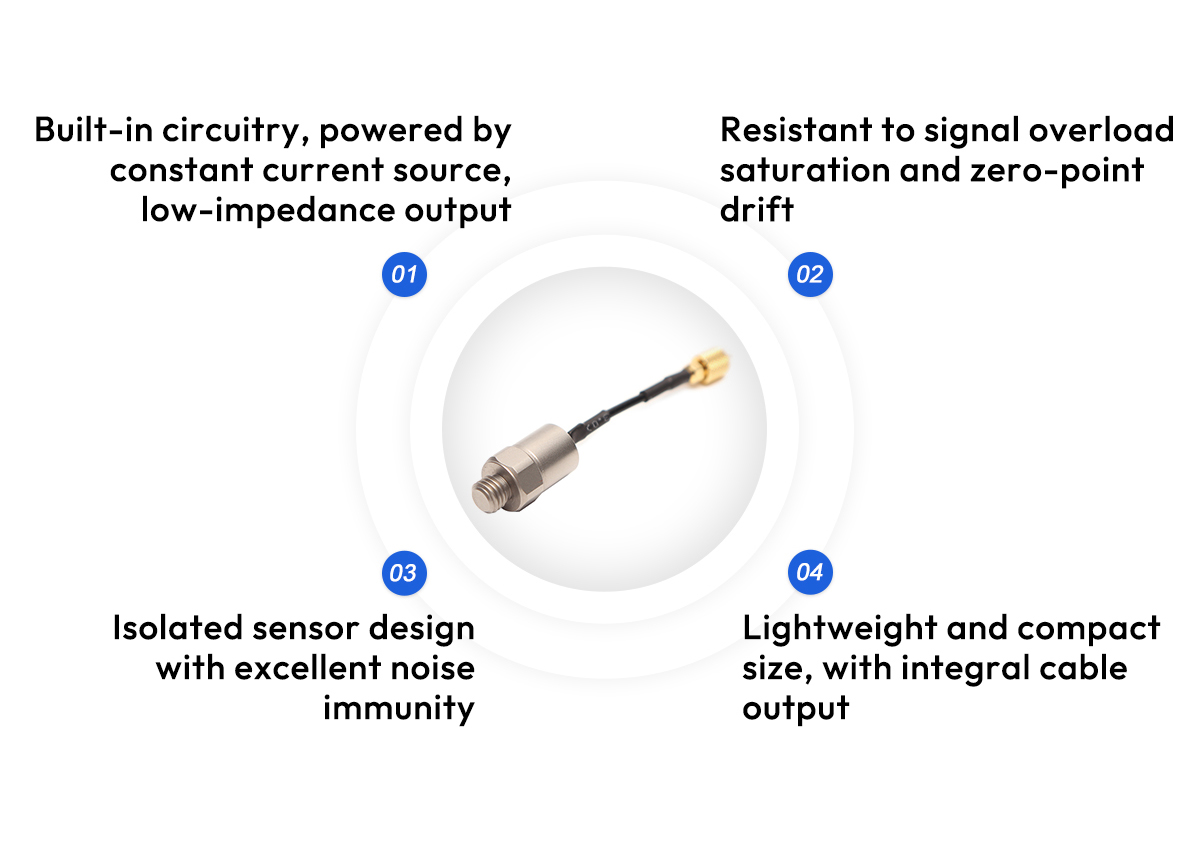 Built-in circuitry, powered by constant current source, low-impedance output

01

Resistant to signal overload saturation and zero-point drift

02

03

Isolated sensor design with excellent noise immunity

04

Lightweight and compact size, with integral cable output